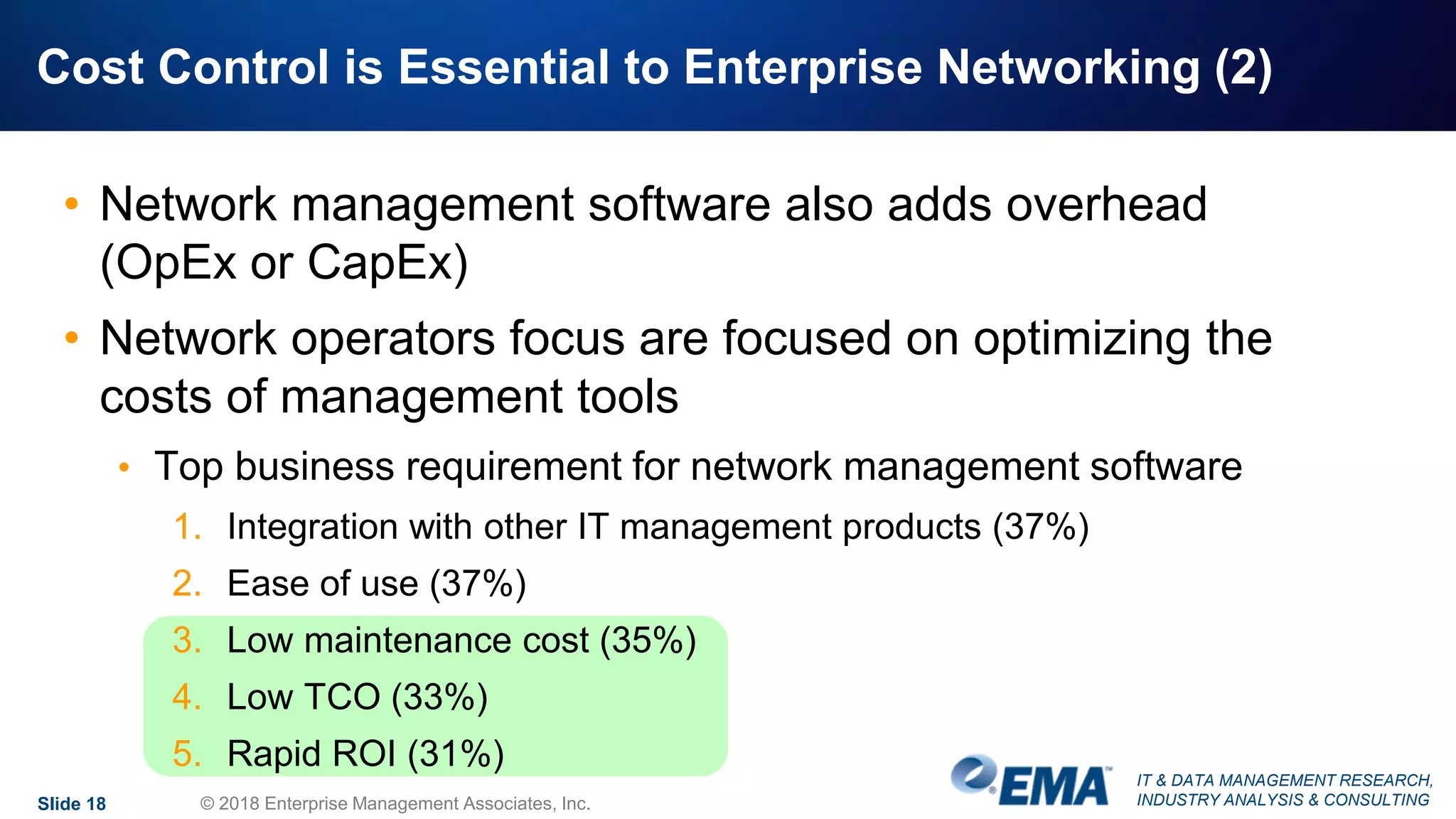 Cost Control is Essential to Enterprise Networking (2)

• Network management software also adds overhead (OpEx or CapEx)

• Network operators focus are focused on optimizing the costs of management tools

• Top business requirement for network management software

1. Integration with other IT management products (37%)
2. Ease of use (37%)
3. Low maintenance cost (35%)
4. Low TCO (33%)
5. Rapid ROI (31%)

Slide 18

© 2018 Enterprise Management Associates, Inc.

EMA™

IT & DATA MANAGEMENT RESEARCH, INDUSTRY ANALYSIS & CONSULTING